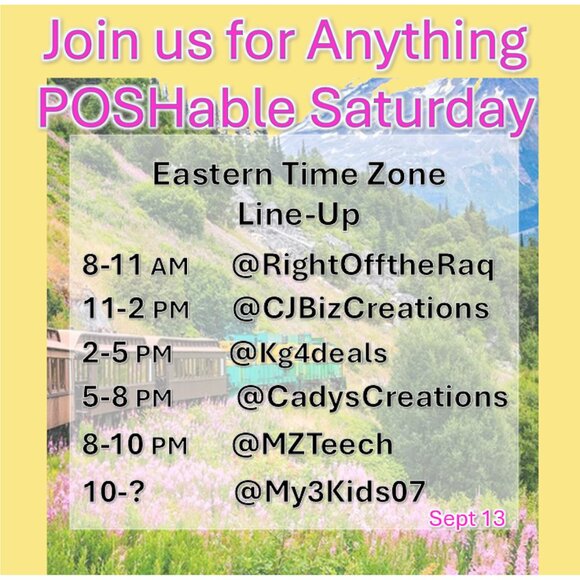 Join us for Anything POSHable Saturday

Eastern Time Zone Line-Up

8-11 AM @RightOfftheRaq
11-2 PM @CJBizCreations
2-5 PM @Kg4deals
5-8 PM @CadysCreations
8-10 PM @MZTeech
10-? @My3Kids07

Sept 13